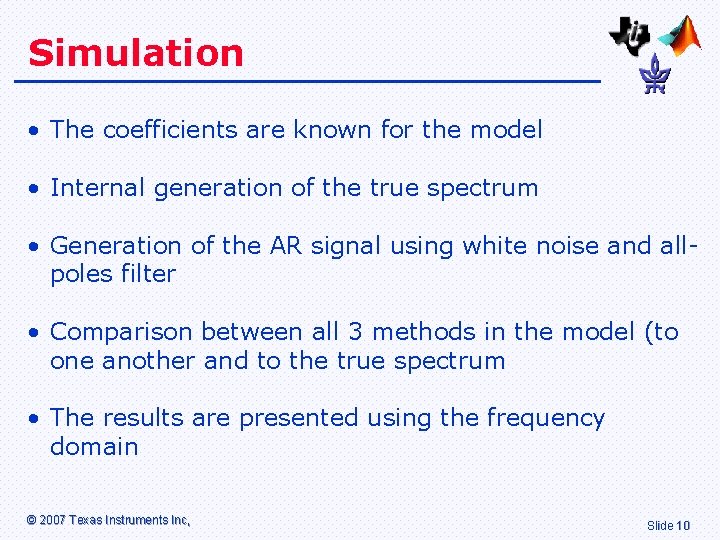 Simulation

• The coefficients are known for the model

• Internal generation of the true spectrum

• Generation of the AR signal using white noise and all-poles filter

• Comparison between all 3 methods in the model (to one another and to the true spectrum

• The results are presented using the frequency domain

© 2007 Texas Instruments Inc,

Slide 10